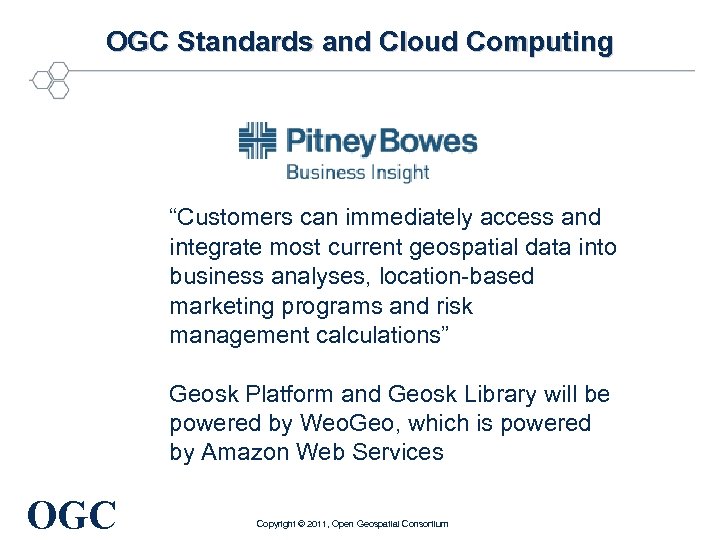 OGC Standards and Cloud Computing

Pitney Bowes
Business Insight

“Customers can immediately access and integrate most current geospatial data into business analyses, location-based marketing programs and risk management calculations”

Geosk Platform and Geosk Library will be powered by WeoGeo, which is powered by Amazon Web Services

OGC

Copyright © 2011, Open Geospatial Consortium